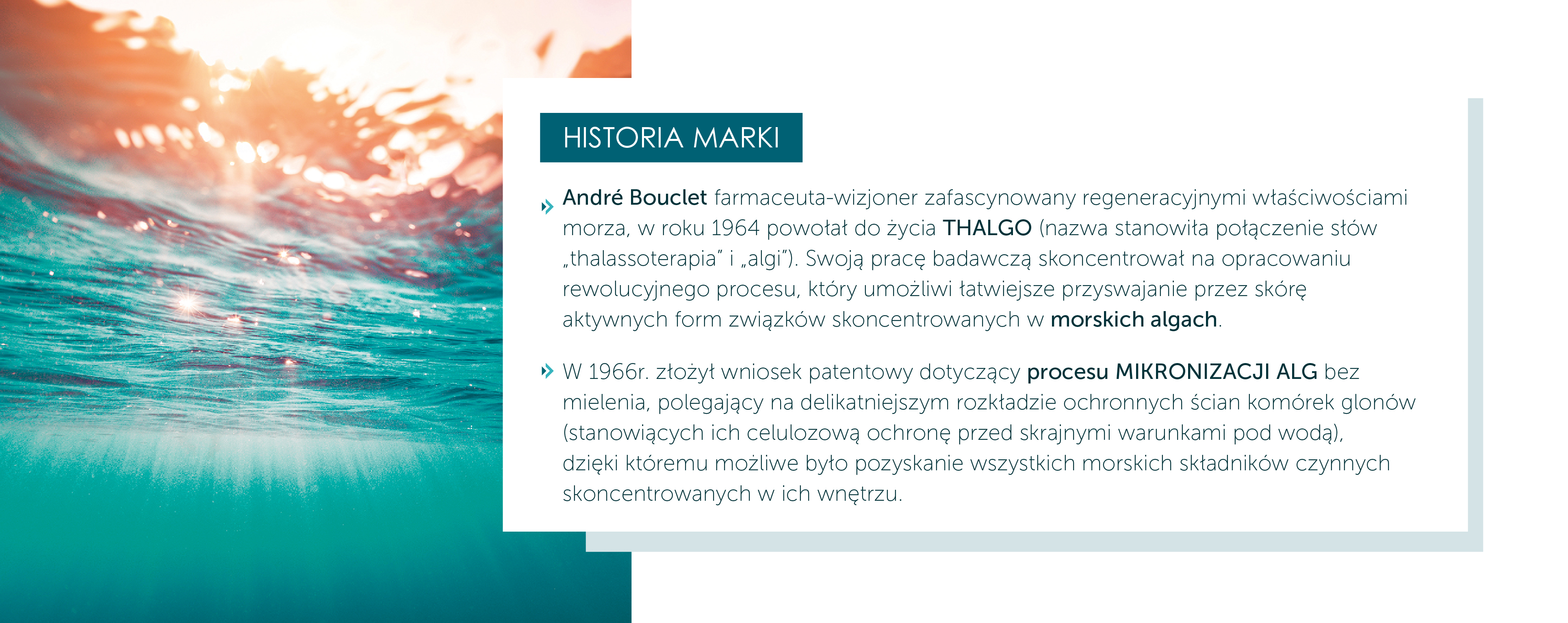 HISTORIA MARKI

André Bouclet farmaceuta-wizjoner zafascynowany regeneracyjnymi właściwościami morza, w roku 1964 powołał do życia THALGO (nazwa stanowiła połączenie słów „thalassoterapia" i „algi"). Swoją pracę badawczą skoncentrował na opracowaniu rewolucyjnego procesu, który umożliwi łatwiejsze przyswajanie przez skórę aktywnych form związków skoncentrowanych w morskich algach.

W 1966r. złożył wniosek patentowy dotyczący procesu MIKRONIZACJI ALG bez mielenia, polegający na delikatniejszym rozkładzie ochronnych ścian komórek glonów (stanowiących ich celulozową ochronę przed skrajnymi warunkami pod wodą), dzięki któremu możliwe było pozyskanie wszystkich morskich składników czynnych skoncentrowanych w ich wnętrzu.